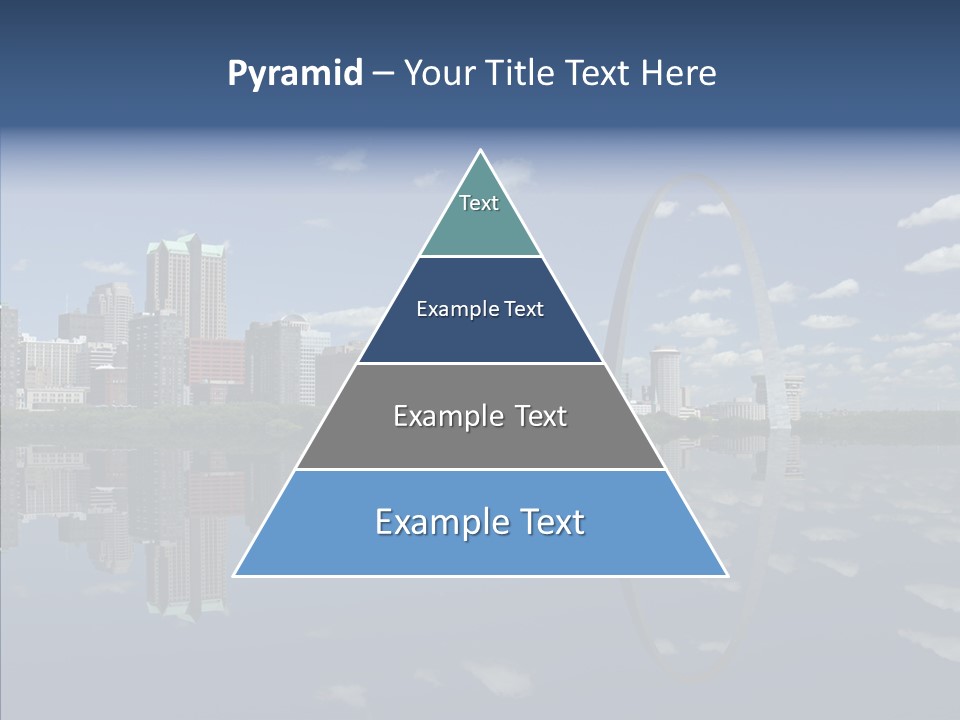 Pyramid – Your Title Text Here

Text

Example Text

Example Text

Example Text